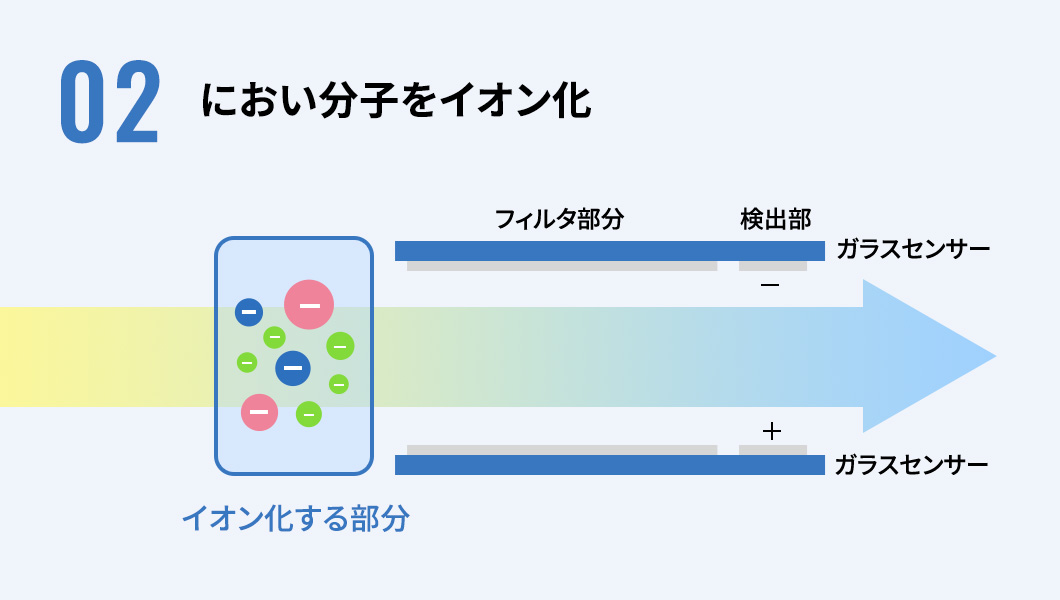 02 におい分子をイオン化

フィルタ部分

検出部

ガラスセンサー

−

+

ガラスセンサー

イオン化する部分